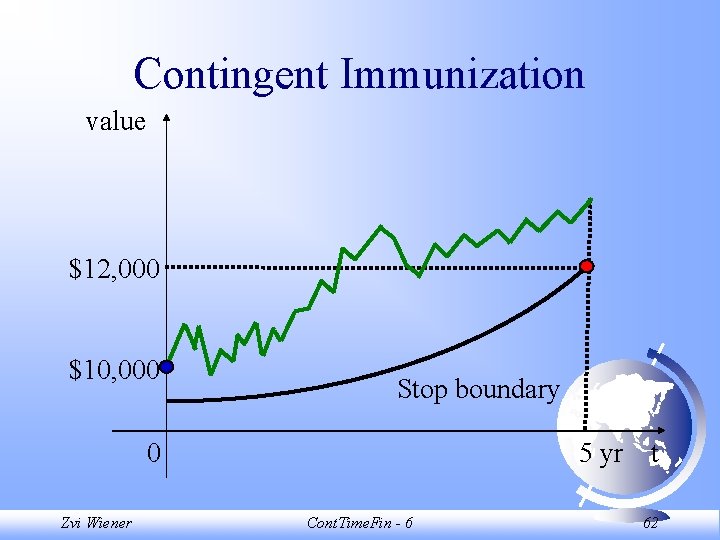 Contingent Immunization

value

$12,000

$10,000

Stop boundary

0

5 yr

t

Zvi Wiener

ContTimeFin - 6

62